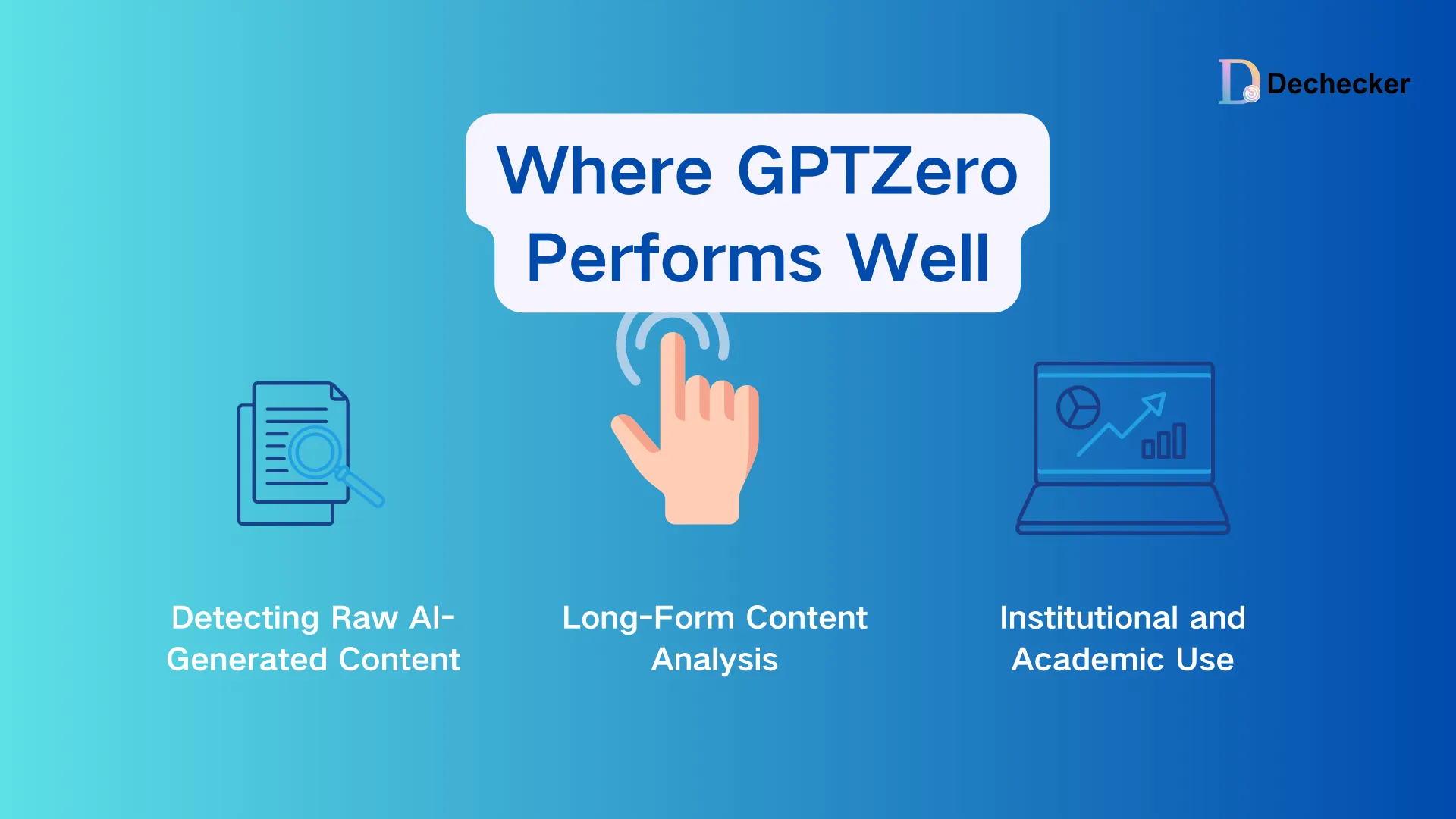 Dechecker

Where GPTZero Performs Well

Detecting Raw AI-Generated Content

Long-Form Content Analysis

Institutional and Academic Use